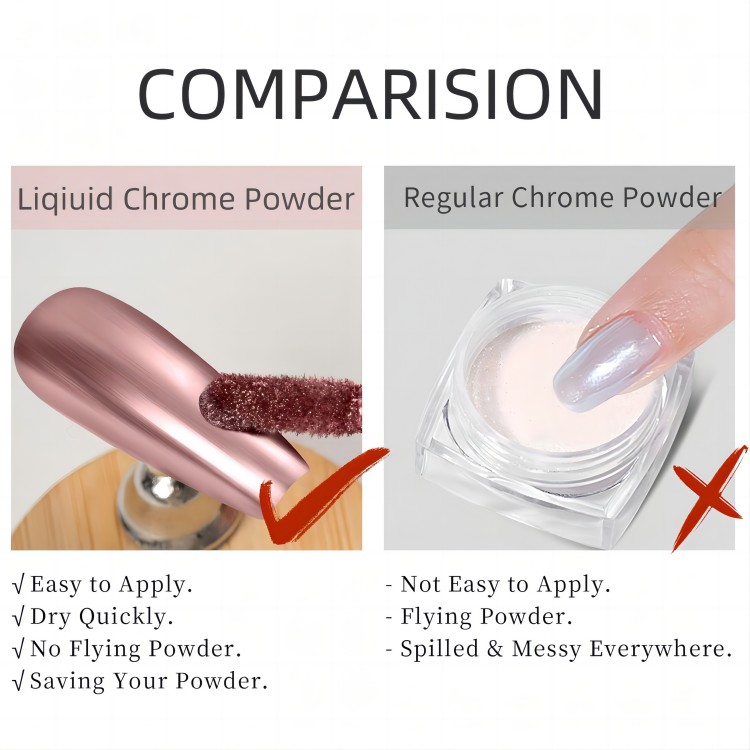 COMPARISION

Liqiuid Chrome Powder

√ Easy to Apply.
√ Dry Quickly.
√ No Flying Powder.
√ Saving Your Powder.

Regular Chrome Powder

- Not Easy to Apply.
- Flying Powder.
- Spilled & Messy Everywhere.